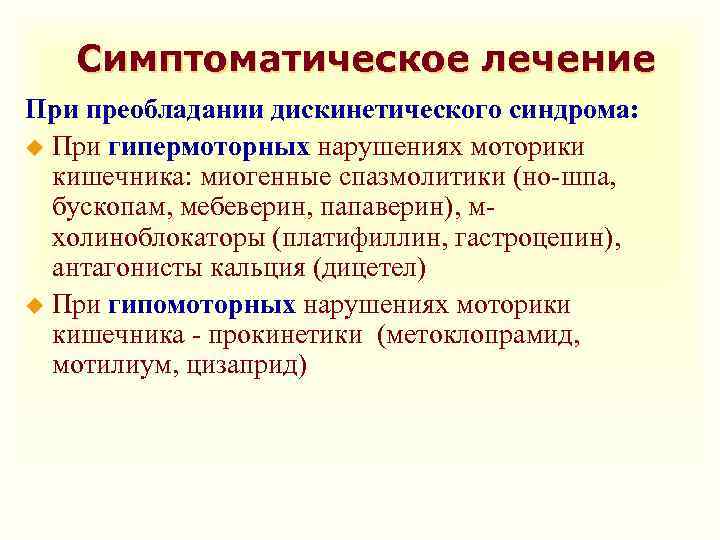 Симптоматическое лечение

При преобладании дискинетического синдрома:

При гипермоторных нарушениях моторики кишечника: миогенные спазмолитики (но-шпа, бускопам, мебеверин, папаверин), м-холиноблокаторы (платифиллин, гастроцепин), антагонисты кальция (дицетел)

При гипомоторных нарушениях моторики кишечника - прокинетики (метоклопрамид, мотилиум, цизаприд)